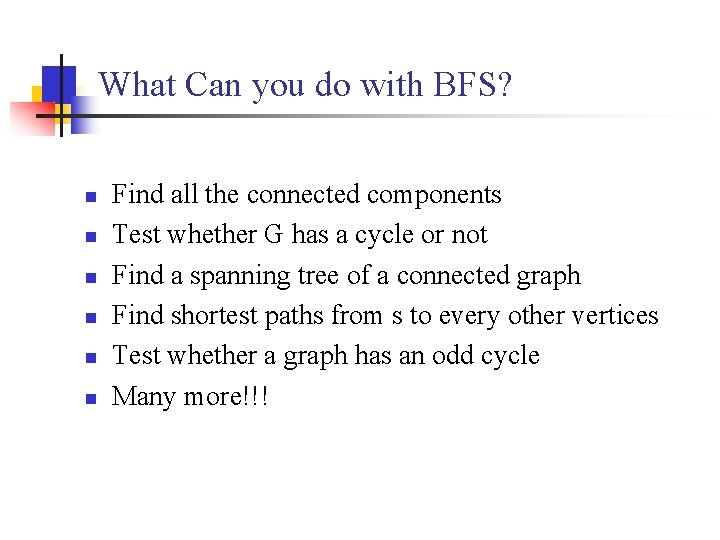 What Can you do with BFS?

- Find all the connected components
- Test whether G has a cycle or not
- Find a spanning tree of a connected graph
- Find shortest paths from s to every other vertices
- Test whether a graph has an odd cycle
- Many more!!!